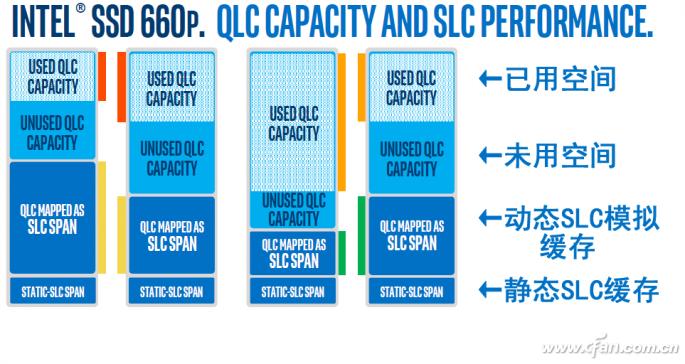 INTEL® SSD 660P. QLC CAPACITY AND SLC PERFORMANCE.

USED QLC CAPACITY
UNUSED QLC CAPACITY
QLC MAPPED AS SLC SPAN
STATIC-SLC SPAN

USED QLC CAPACITY
UNUSED QLC CAPACITY
QLC MAPPED AS SLC SPAN
STATIC-SLC SPAN

USED QLC CAPACITY
UNUSED QLC CAPACITY
QLC MAPPED AS SLC SPAN
STATIC-SLC SPAN

USED QLC CAPACITY
UNUSED QLC CAPACITY
QLC MAPPED AS SLC SPAN
STATIC-SLC SPAN

←已用空间
←未用空间
←动态SLC模拟缓存
←静态SLC缓存

www.cfan.com.cn